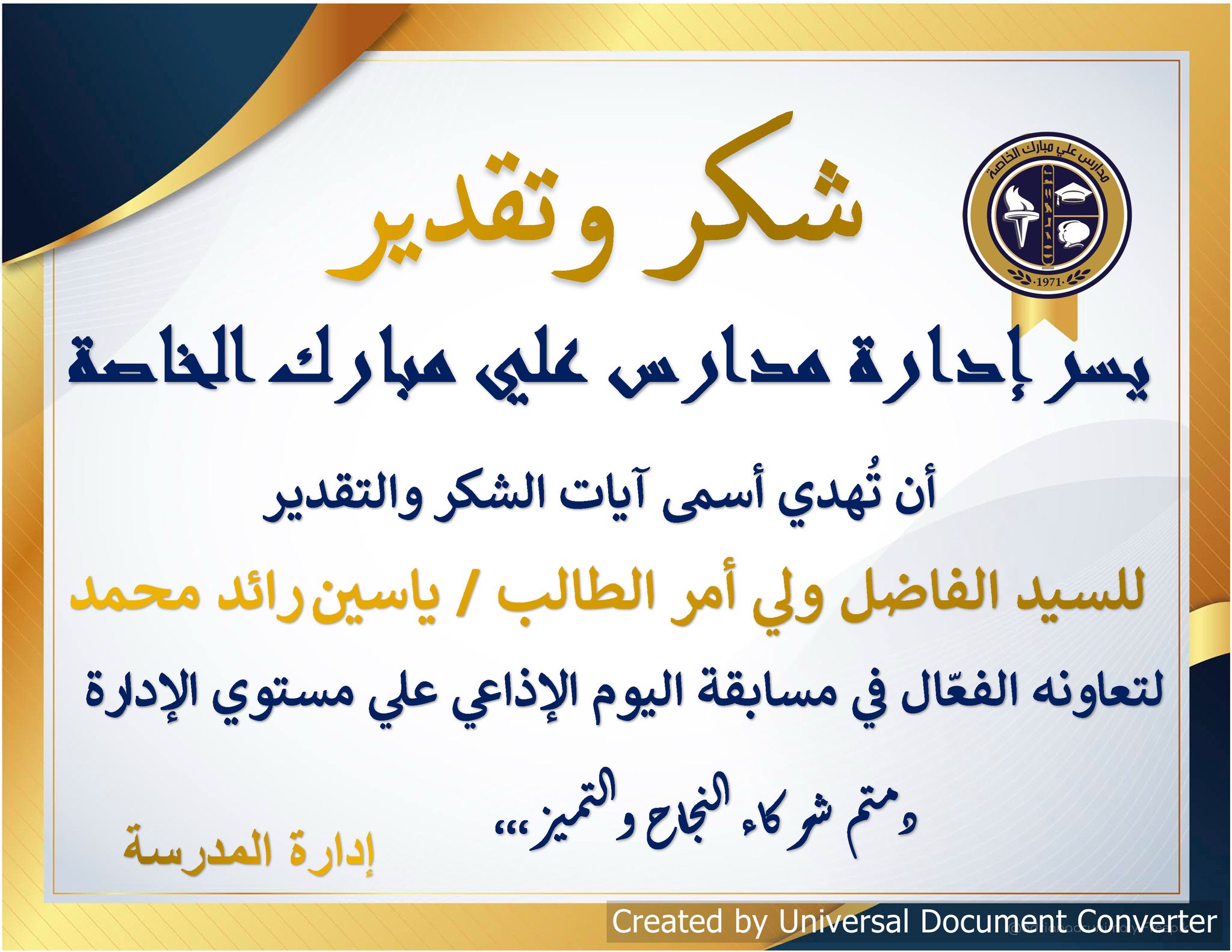 مدارس علي مبارك الخاصة
1971

شكر وتقدير

يسر إدارة مدارس علي مبارك الخاصة

أن تُهدي أسمى آيات الشكر والتقدير

للسيد الفاضل ولي أمر الطالب / ياسين رائد محمد

لتعاونه الفعّال في مسابقة اليوم الإذاعي علي مستوي الإدارة

دمتم شركاء النجاح والتميز،،،

إدارة المدرسة

Created by Universal Document Converter